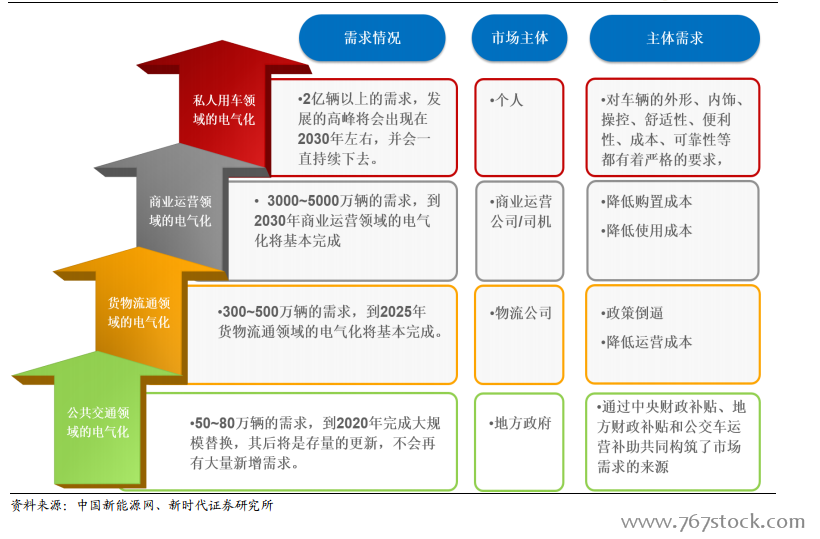 需求情况

市场主体

主体需求

私人用车领域的电气化

•2亿辆以上的需求，发展的高峰将会出现在2030年左右，并会一直持续下去。

•个人

•对车辆的外形、内饰、操控、舒适性、便利性、成本、可靠性等都有着严格的要求，

商业运营领域的电气化

• 3000~5000万辆的需求，到2030年商业运营领域的电气化将基本完成

•商业运营公司/司机

•降低购置成本

•降低使用成本

货物流通领域的电气化

•300~500万辆的需求，到2025年货物流通领域的电气化将基本完成。

•物流公司

•政策倒逼

•降低运营成本

公共交通领域的电气化

•50~80万辆的需求，到2020年完成大规模替换，其后将是存量的更新，不会再有大量新增需求。

•地方政府

•通过中央财政补贴、地方财政补贴和公交车运营补助共同构筑了市场需求的来源

资料来源：中国新能源网、新时代证券研究所

www.767stock.com